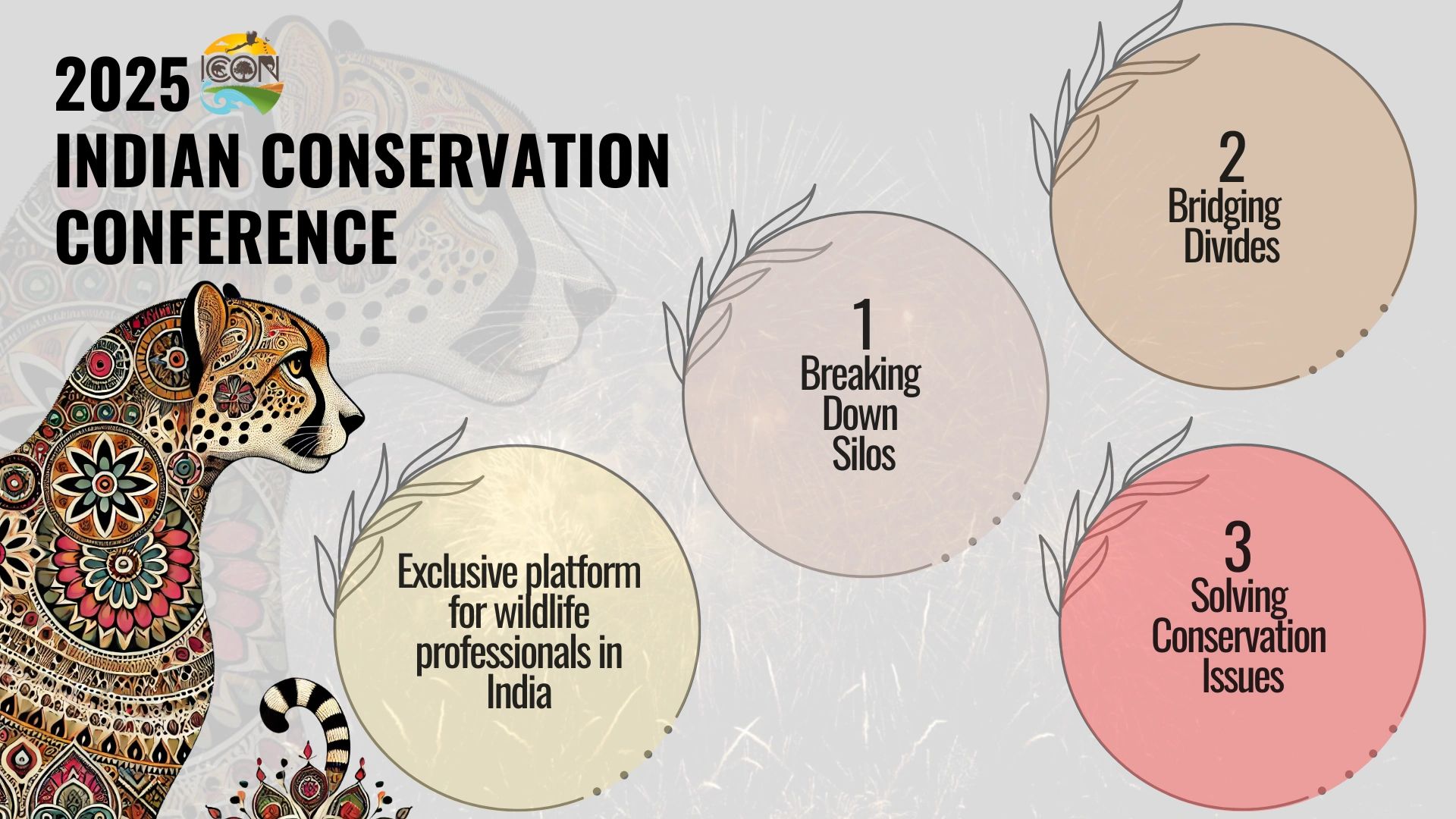 2025 ICON
INDIAN CONSERVATION CONFERENCE

Exclusive platform for wildlife professionals in India

1
Breaking Down Silos

2
Bridging Divides

3
Solving Conservation Issues